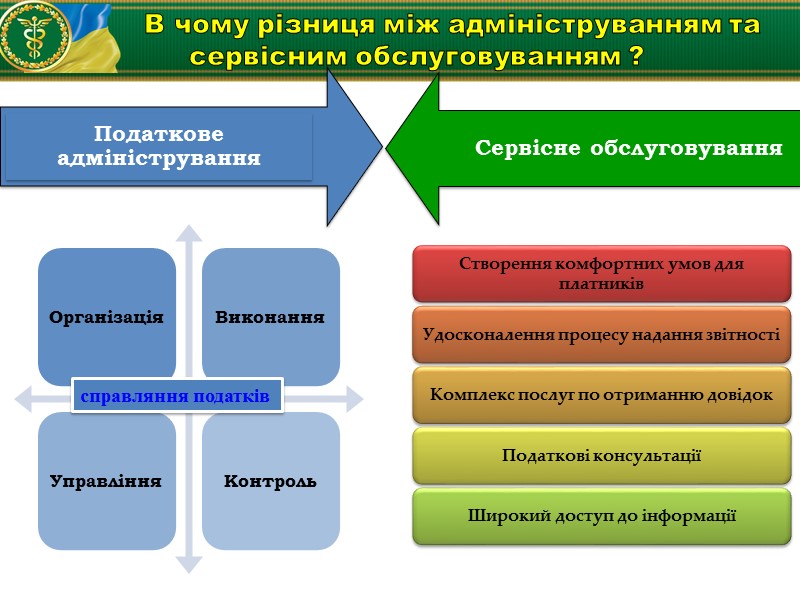 В чому різниця між адмініструванням та сервісним обслуговуванням ?

Податкове адміністрування

Сервісне обслуговування

Організація

Виконання

справляння податків

Управління

Контроль

Створення комфортних умов для платників

Удосконалення процесу надання звітності

Комплекс послуг по отриманню довідок

Податкові консультації

Широкий доступ до інформації